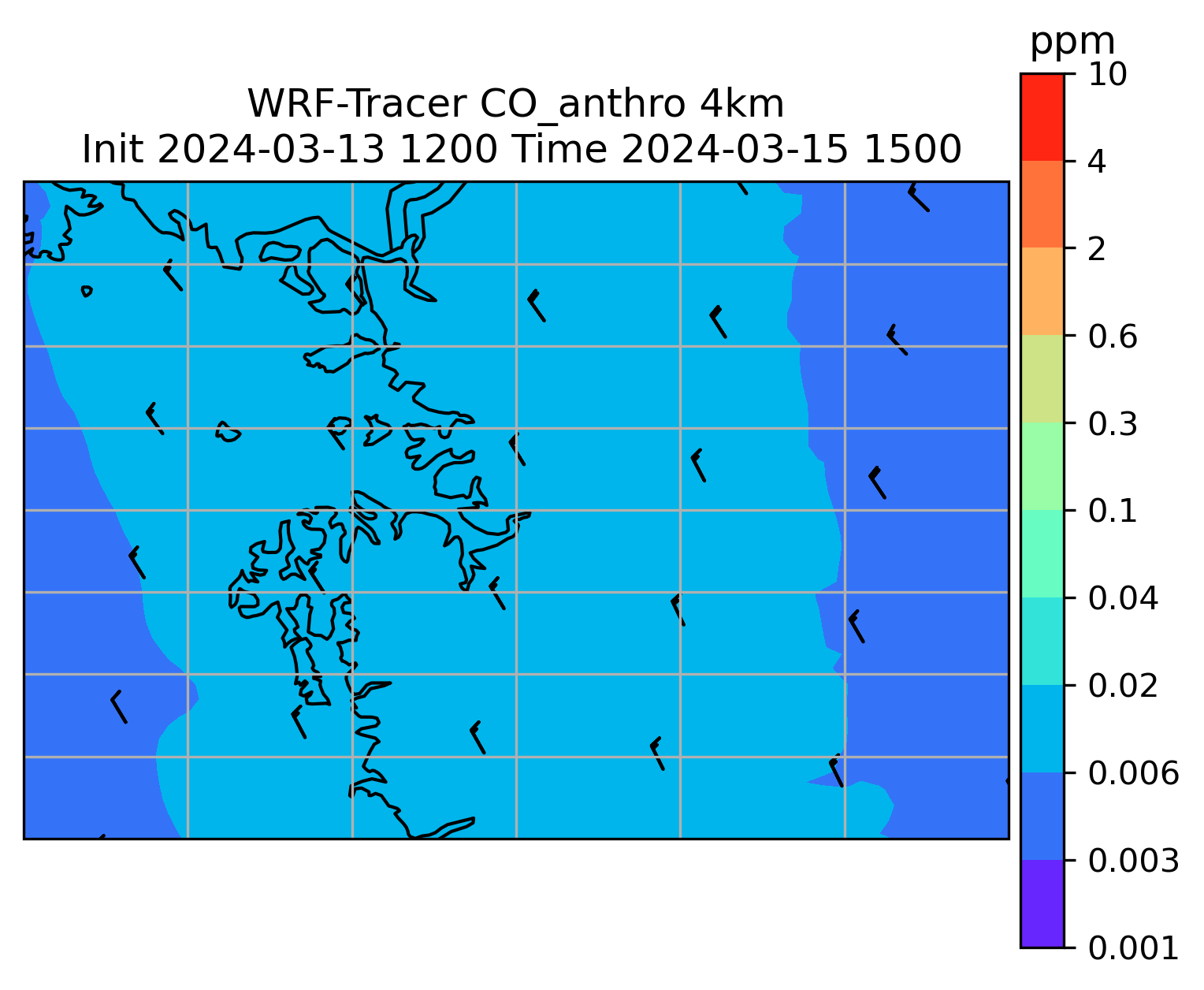 WRF-Tracer CO_anthro 4km
Init 2024-03-13 1200 Time 2024-03-15 1500

ppm
10
4
2
0.6
0.3
0.1
0.04
0.02
0.006
0.003
0.001